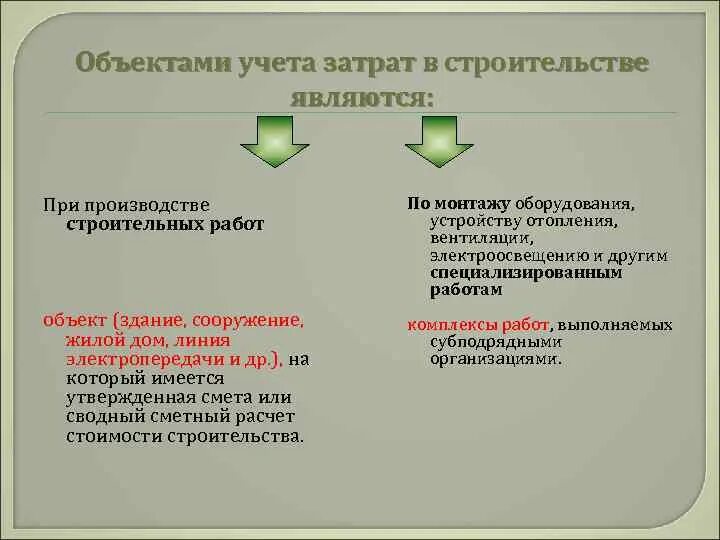 Объектами учета затрат в строительстве являются:

При производстве строительных работ

объект (здание, сооружение, жилой дом, линия электропередачи и др.), на который имеется утвержденная смета или сводный сметный расчет стоимости строительства.

По монтажу оборудования, устройству отопления, вентиляции, электроосвещению и другим специализированным работам

комплексы работ, выполняемых субподрядными организациями.